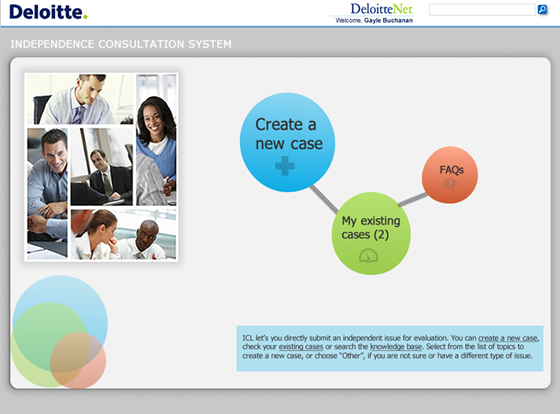 Deloitte.

DeloitteNet
Welcome, Gayle Buchanan

INDEPENDENCE CONSULTATION SYSTEM

Create a new case

FAQs

My existing cases (2)

ICL let's you directly submit an independent issue for evaluation. You can create a new case, check your existing cases or search the knowledge base. Select from the list of topics to create a new case, or choose "Other", if you are not sure or have a different type of issue.